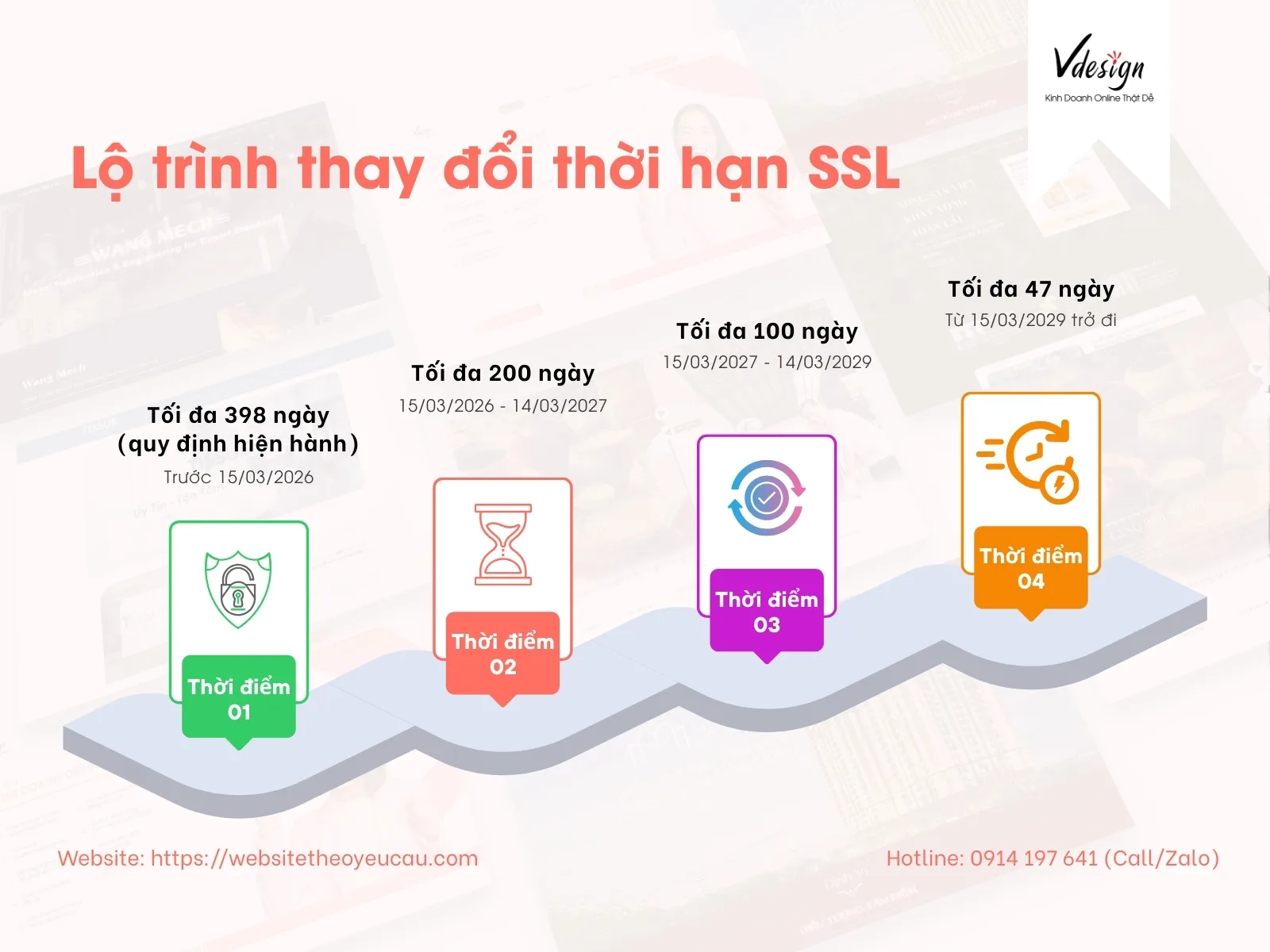 Vdesign
Kinh Doanh Online Thật Dễ

Lộ trình thay đổi thời hạn SSL

Tối đa 398 ngày (quy định hiện hành)
Trước 15/03/2026
Thời điểm 01

Tối đa 200 ngày
15/03/2026 - 14/03/2027
Thời điểm 02

Tối đa 100 ngày
15/03/2027 - 14/03/2029
Thời điểm 03

Tối đa 47 ngày
Từ 15/03/2029 trở đi
Thời điểm 04

Website: https://websitetheoyeucau.com
Hotline: 0914 197 641 (Call/Zalo)